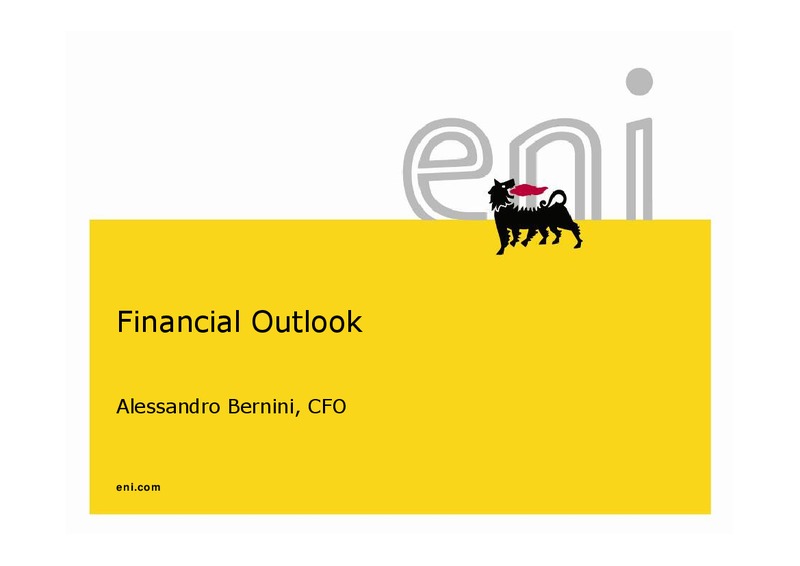 eni

Financial Outlook

Alessandro Bernini, CFO

eni.com